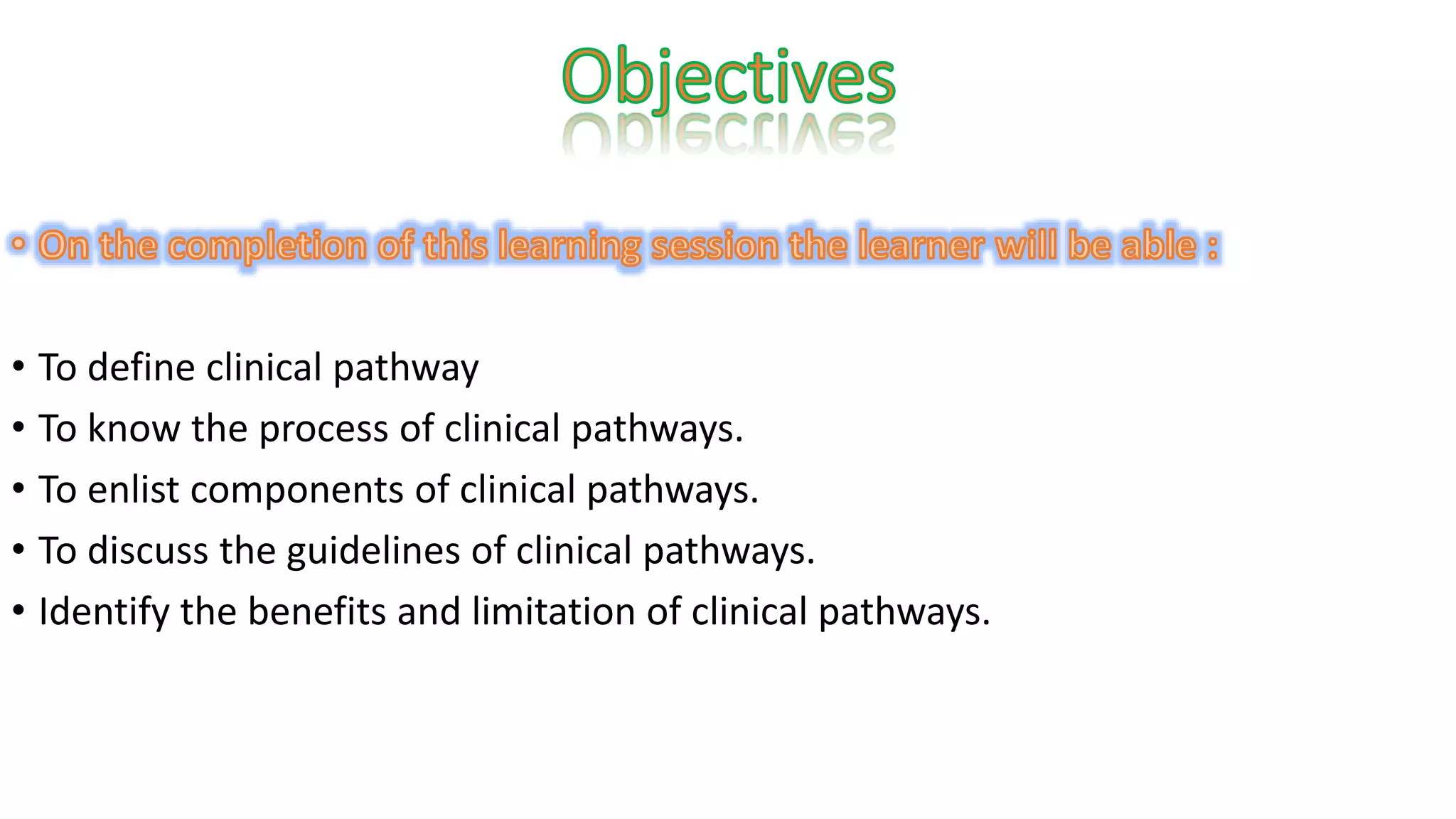 Objectives

• On the completion of this learning session the learner will be able :

• To define clinical pathway
• To know the process of clinical pathways.
• To enlist components of clinical pathways.
• To discuss the guidelines of clinical pathways.
• Identify the benefits and limitation of clinical pathways.